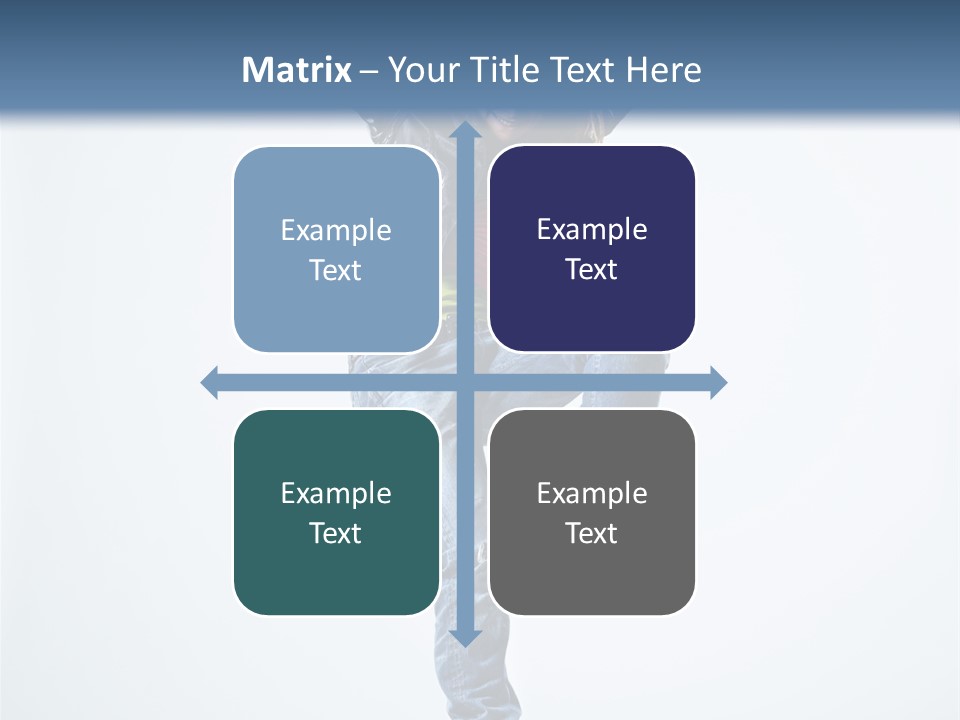 Matrix – Your Title Text Here

Example Text

Example Text

Example Text

Example Text